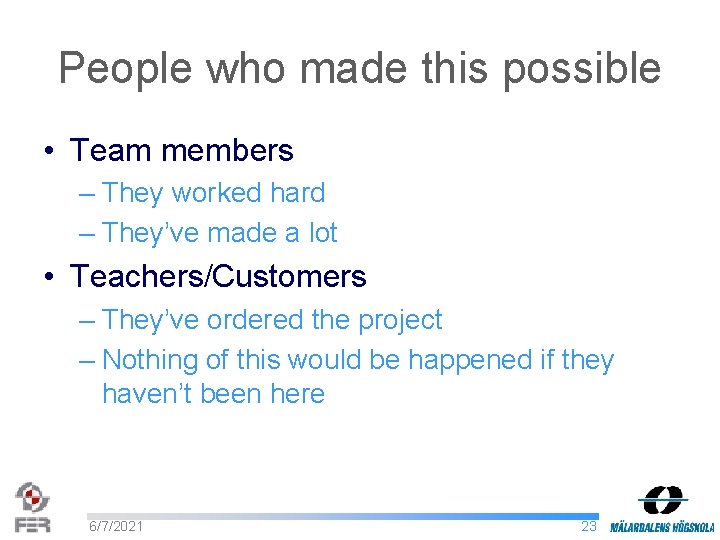 People who made this possible

• Team members
– They worked hard
– They've made a lot

• Teachers/Customers
– They've ordered the project
– Nothing of this would be happened if they haven't been here

FER

6/7/2021

23

MÄLARDALENS HÖGSKOLA